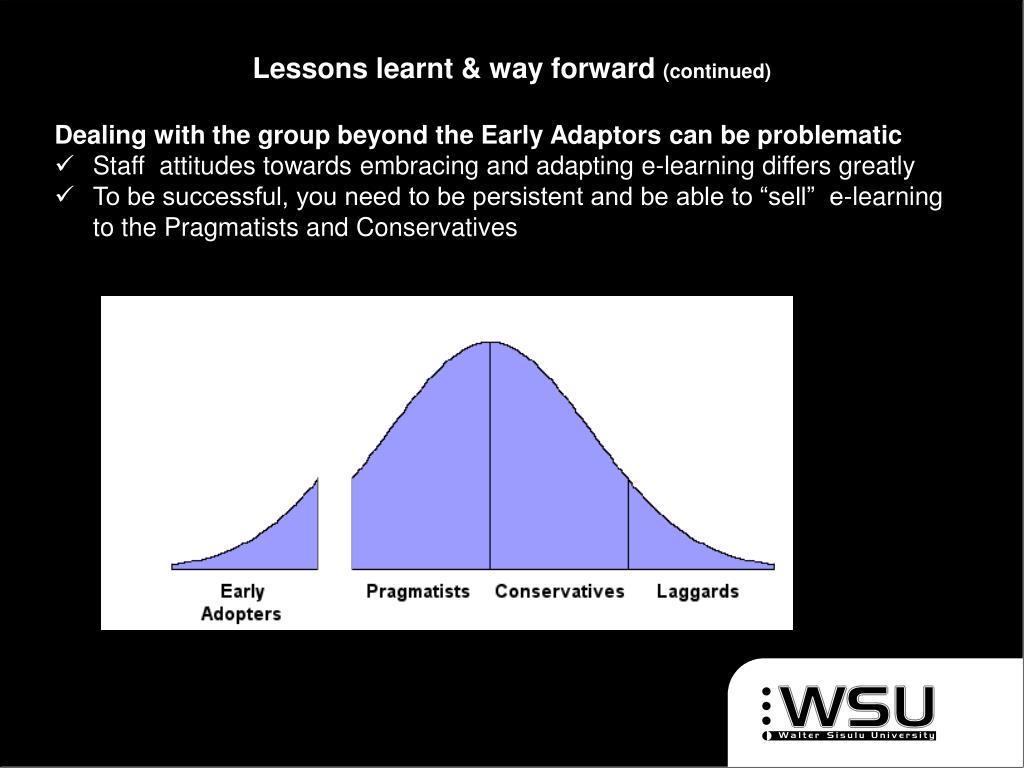 Lessons learnt & way forward (continued)

Dealing with the group beyond the Early Adaptors can be problematic
✓ Staff attitudes towards embracing and adapting e-learning differs greatly
✓ To be successful, you need to be persistent and be able to “sell” e-learning to the Pragmatists and Conservatives

Early Adopters
Pragmatists
Conservatives
Laggards

WSU
Walter Sisulu University